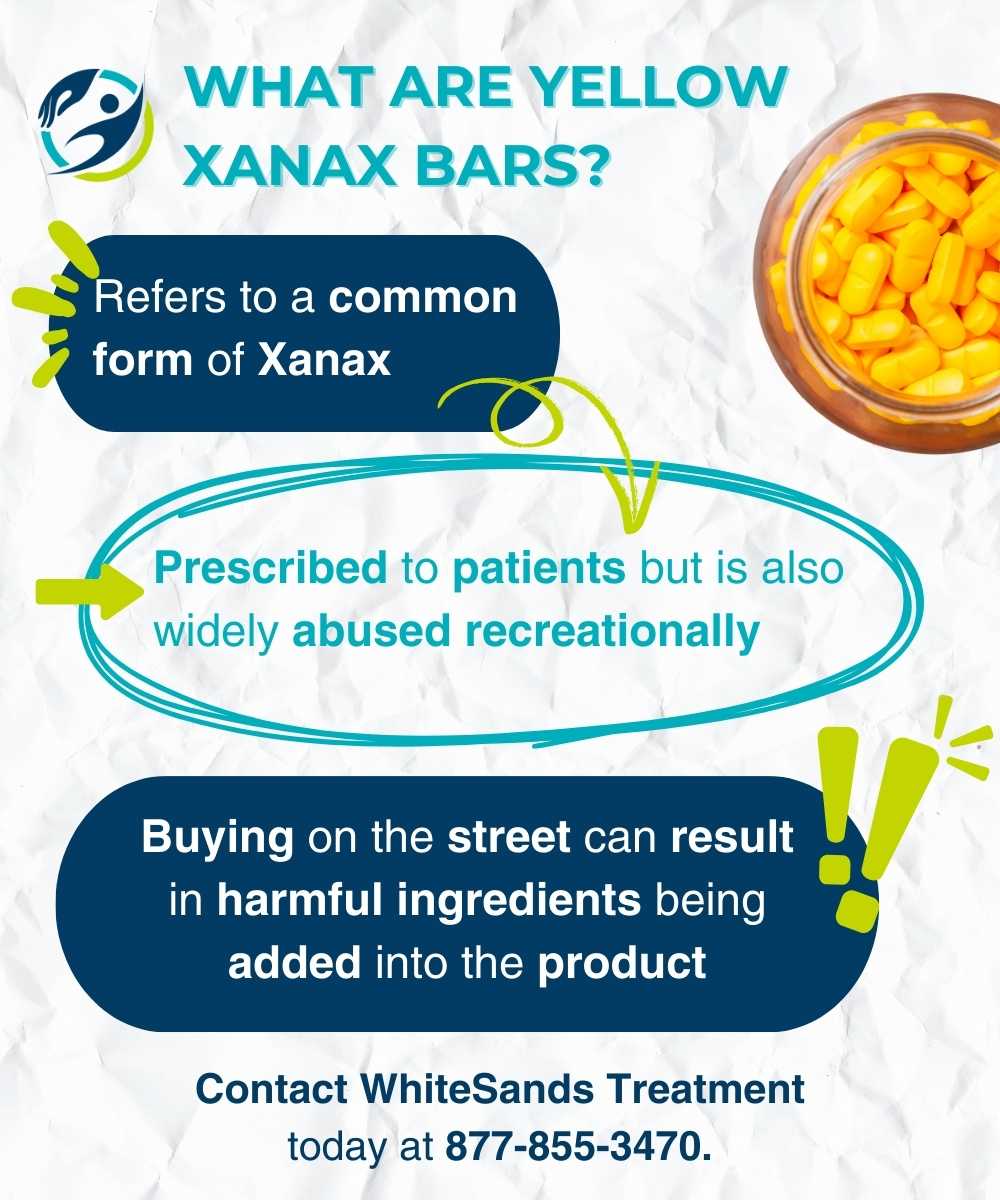 WHAT ARE YELLOW XANAX BARS?

Refers to a common form of Xanax

Prescribed to patients but is also widely abused recreationally

Buying on the street can result in harmful ingredients being added into the product

Contact WhiteSands Treatment today at 877-855-3470.